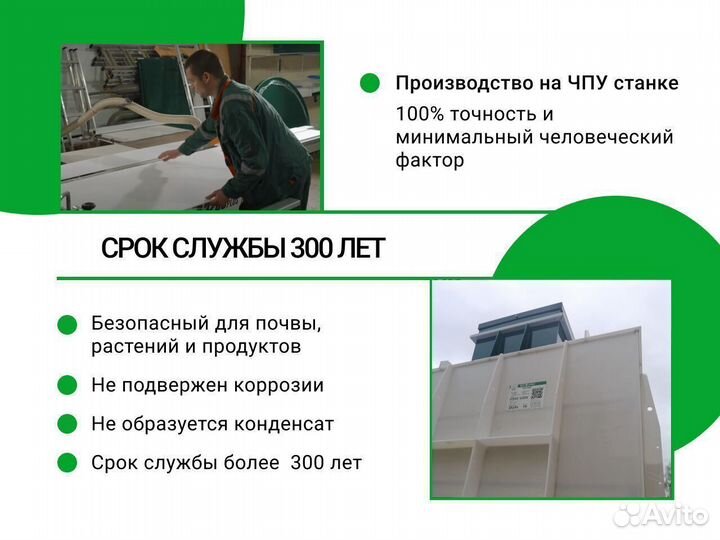 Производство на ЧПУ станке

100% точность и минимальный человеческий фактор

СРОК СЛУЖБЫ 300 ЛЕТ

Безопасный для почвы, растений и продуктов

Не подвержен коррозии

Не образуется конденсат

Срок службы более 300 лет

Avito